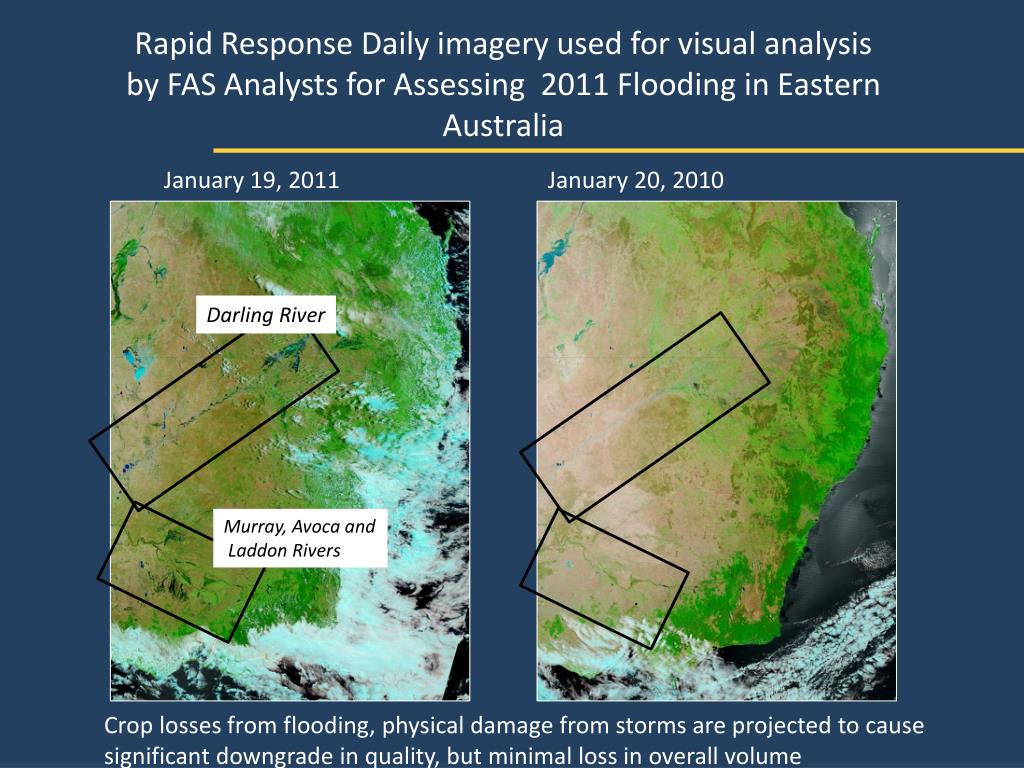 Rapid Response Daily imagery used for visual analysis by FAS Analysts for Assessing 2011 Flooding in Eastern Australia

January 19, 2011

January 20, 2010

Darling River

Murray, Avoca and Laddon Rivers

Crop losses from flooding, physical damage from storms are projected to cause significant downgrade in quality, but minimal loss in overall volume